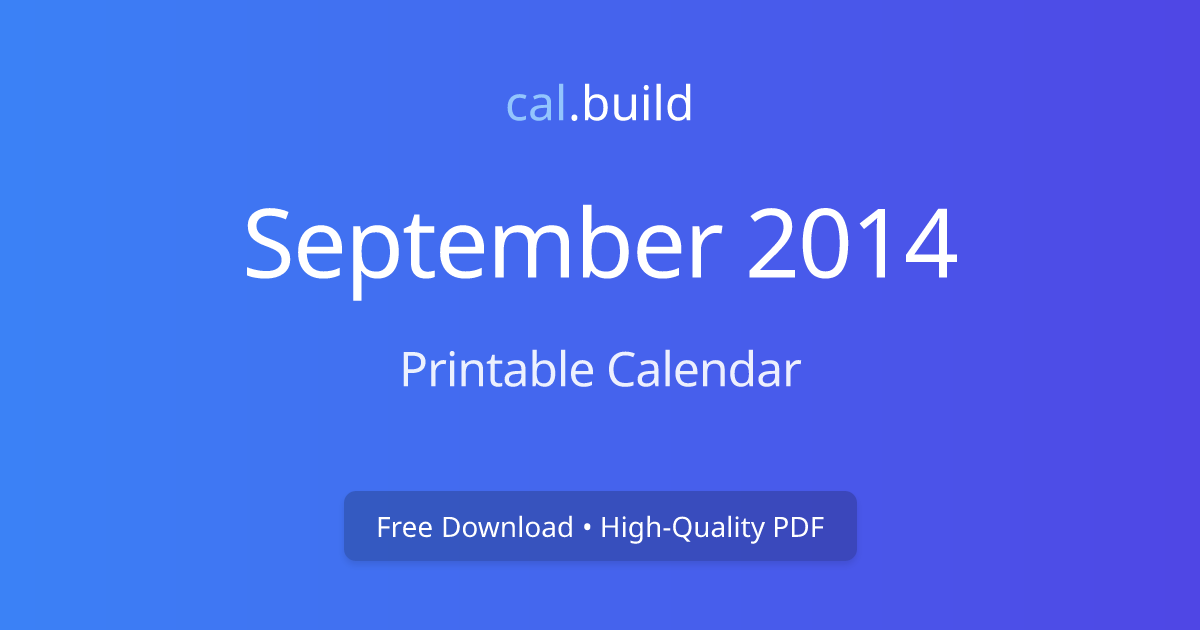 cal.build

September 2014

Printable Calendar

Free Download • High-Quality PDF